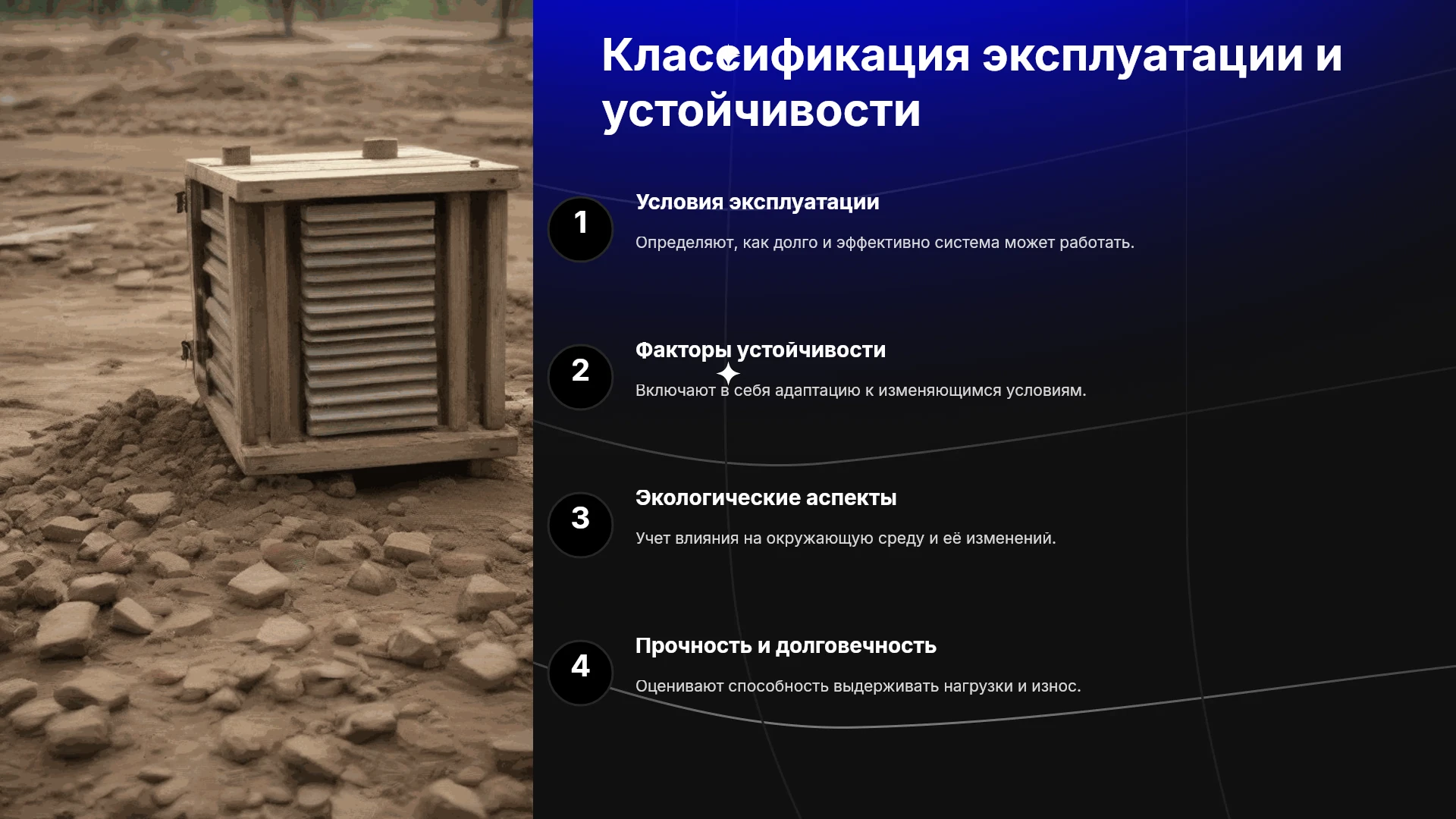 Классификация эксплуатации и устойчивости

1

Условия эксплуатации

Определяют, как долго и эффективно система может работать.

2

Факторы устойчивости

Включают в себя адаптацию к изменяющимся условиям.

3

Экологические аспекты

Учет влияния на окружающую среду и её изменений.

4

Прочность и долговечность

Оценивают способность выдерживать нагрузки и износ.